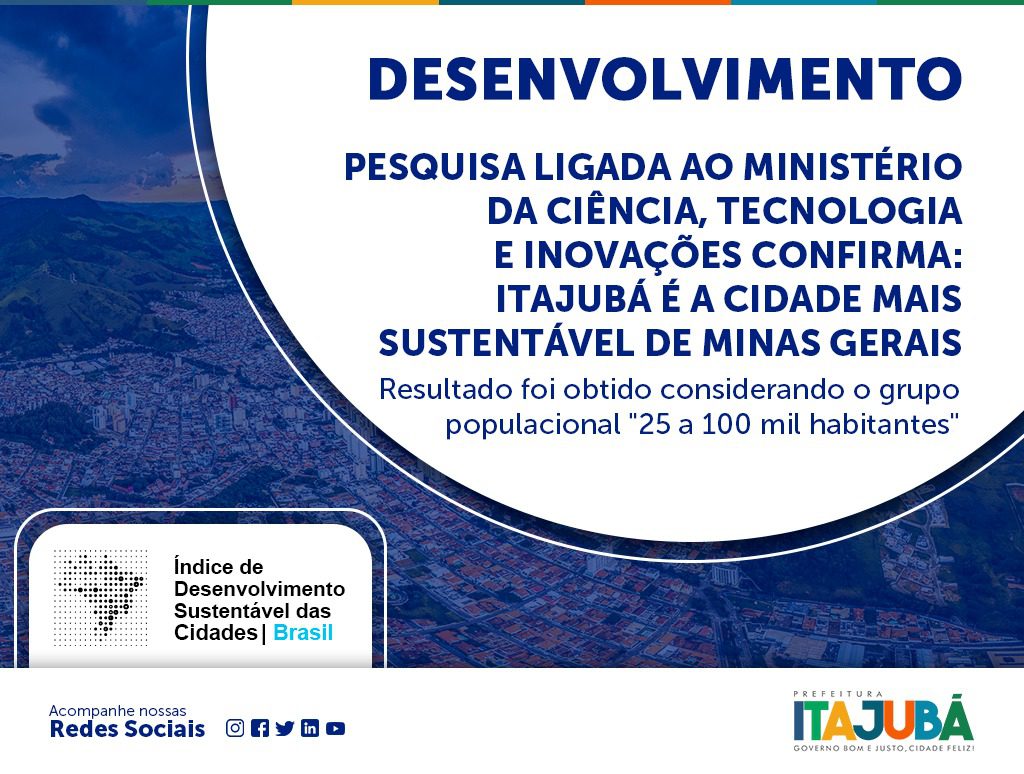 DESENVOLVIMENTO

PESQUISA LIGADA AO MINISTÉRIO DA CIÊNCIA, TECNOLOGIA E INOVAÇÕES CONFIRMA: ITAJUBÁ É A CIDADE MAIS SUSTENTÁVEL DE MINAS GERAIS

Resultado foi obtido considerando o grupo populacional "25 a 100 mil habitantes"

Índice de Desenvolvimento Sustentável das Cidades | Brasil

Acompanhe nossas
Redes Sociais

PREFEITURA
ITAJUBÁ
GOVERNO BOM E JUSTO, CIDADE FELIZ!